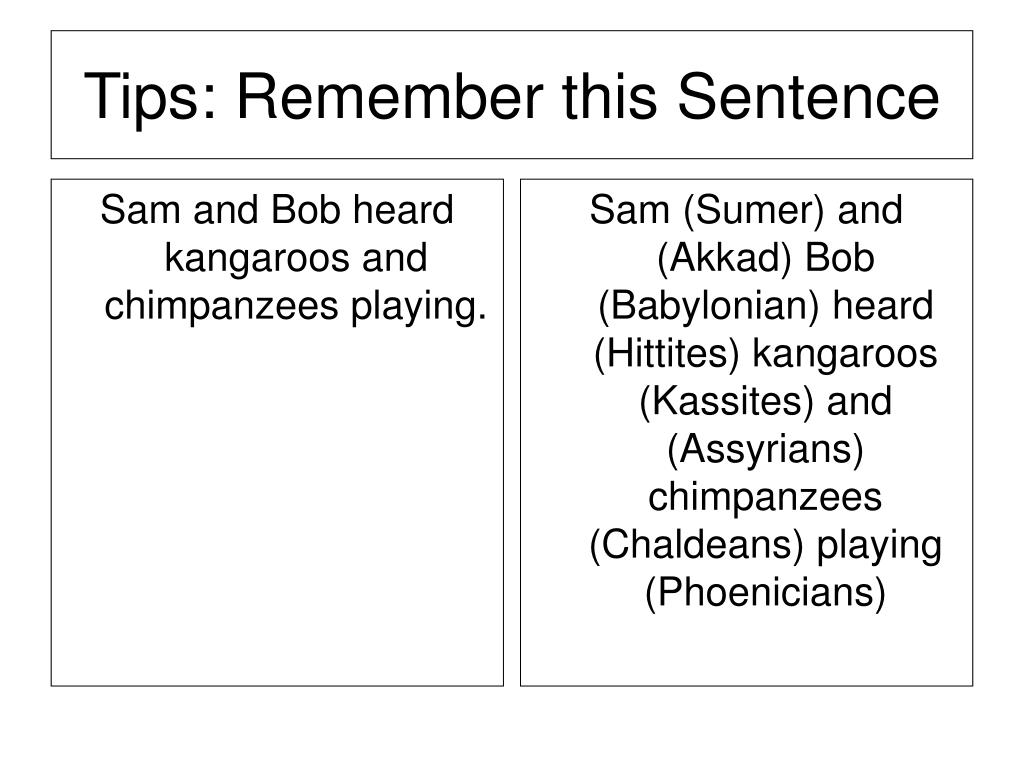 Tips: Remember this Sentence

Sam and Bob heard kangaroos and chimpanzees playing.

Sam (Sumer) and (Akkad) Bob (Babylonian) heard (Hittites) kangaroos (Kassites) and (Assyrians) chimpanzees (Chaldeans) playing (Phoenicians)